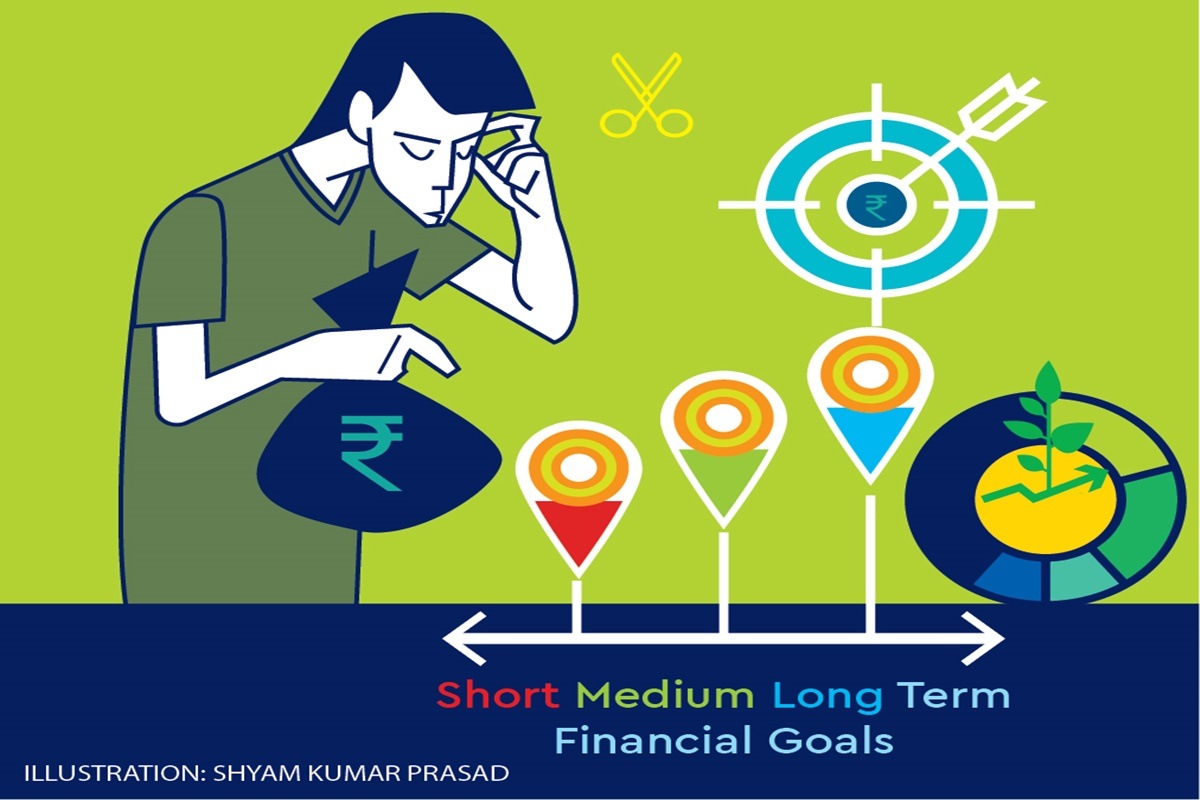 ₹

₹

Short Medium Long Term
Financial Goals

ILLUSTRATION: SHYAM KUMAR PRASAD